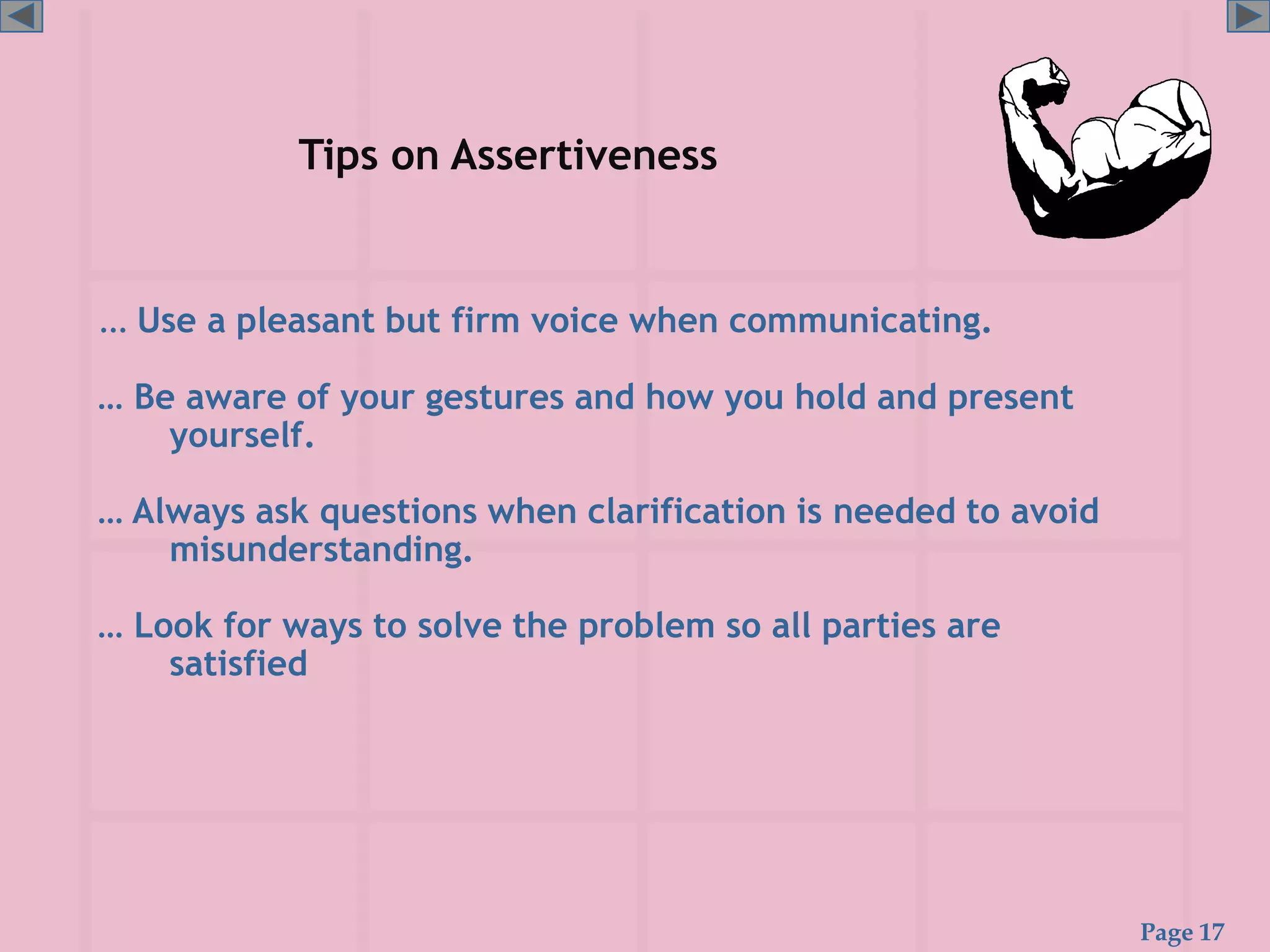 Tips on Assertiveness

… Use a pleasant but firm voice when communicating.

… Be aware of your gestures and how you hold and present yourself.

… Always ask questions when clarification is needed to avoid misunderstanding.

… Look for ways to solve the problem so all parties are satisfied

Page 17